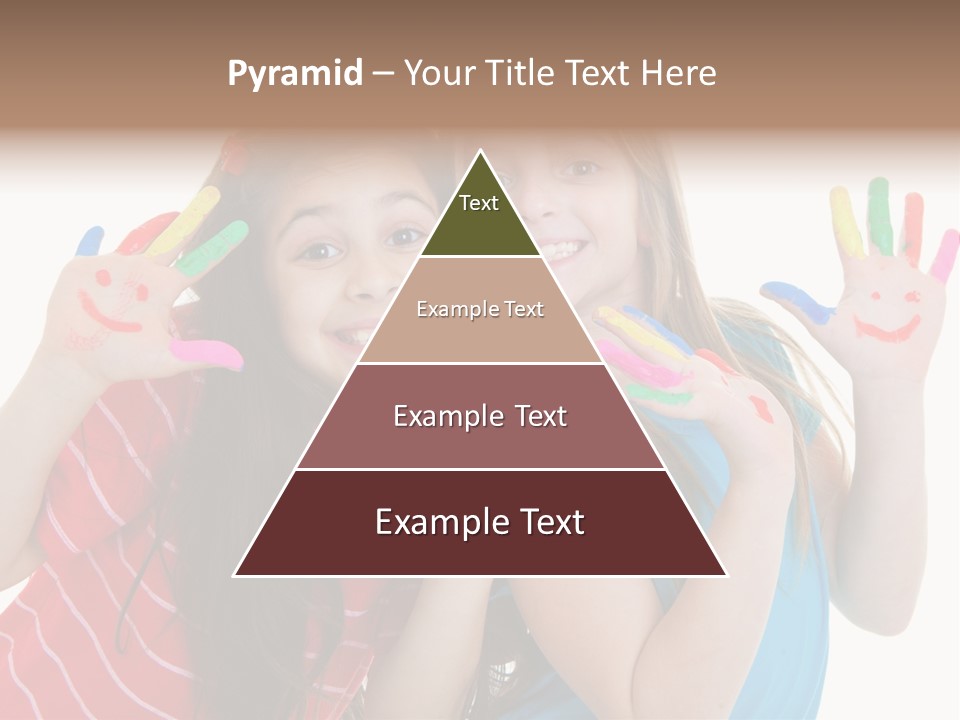 Pyramid – Your Title Text Here

Text

Example Text

Example Text

Example Text